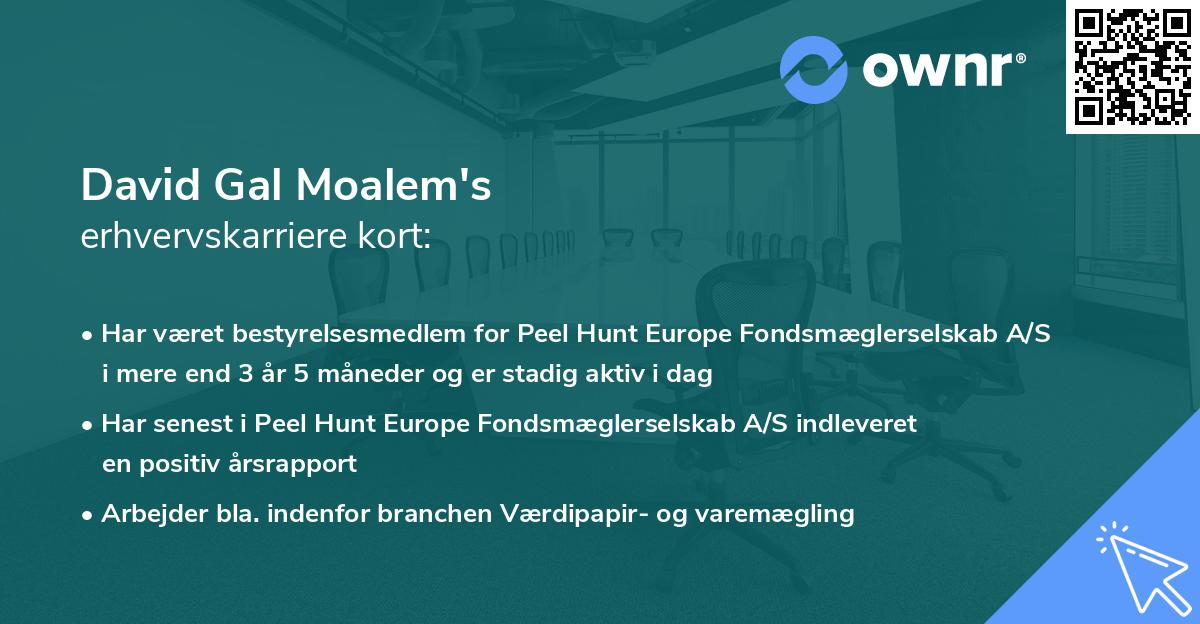 ownr®

David Gal Moalem's
erhvervskarriere kort:

• Har været bestyrelsesmedlem for Peel Hunt Europe Fondsmæglerselskab A/S i mere end 3 år 5 måneder og er stadig aktiv i dag

• Har senest i Peel Hunt Europe Fondsmæglerselskab A/S indleveret en positiv årsrapport

• Arbejder bla. indenfor branchen Værdipapir- og varemægling